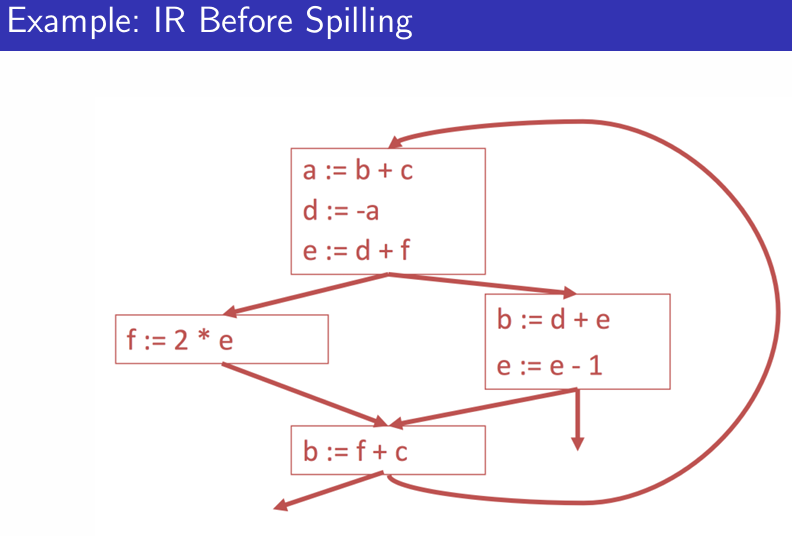 Example: IR Before Spilling

a := b + c
d := -a
e := d + f

f := 2 * e

b := d + e
e := e - 1

b := f + c